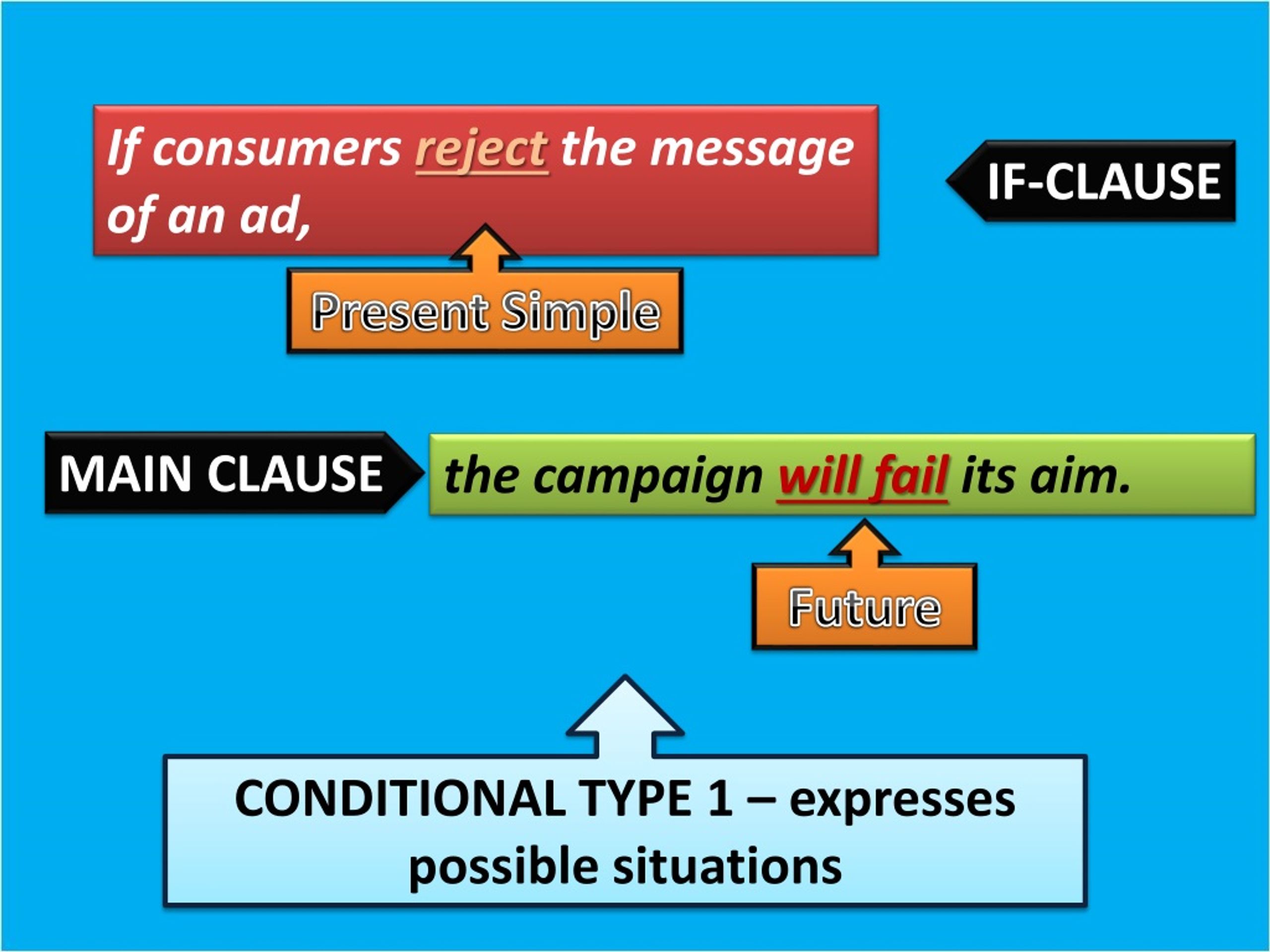 If consumers reject the message of an ad,

IF-CLAUSE

Present Simple

MAIN CLAUSE

the campaign will fail its aim.

Future

CONDITIONAL TYPE 1 – expresses possible situations